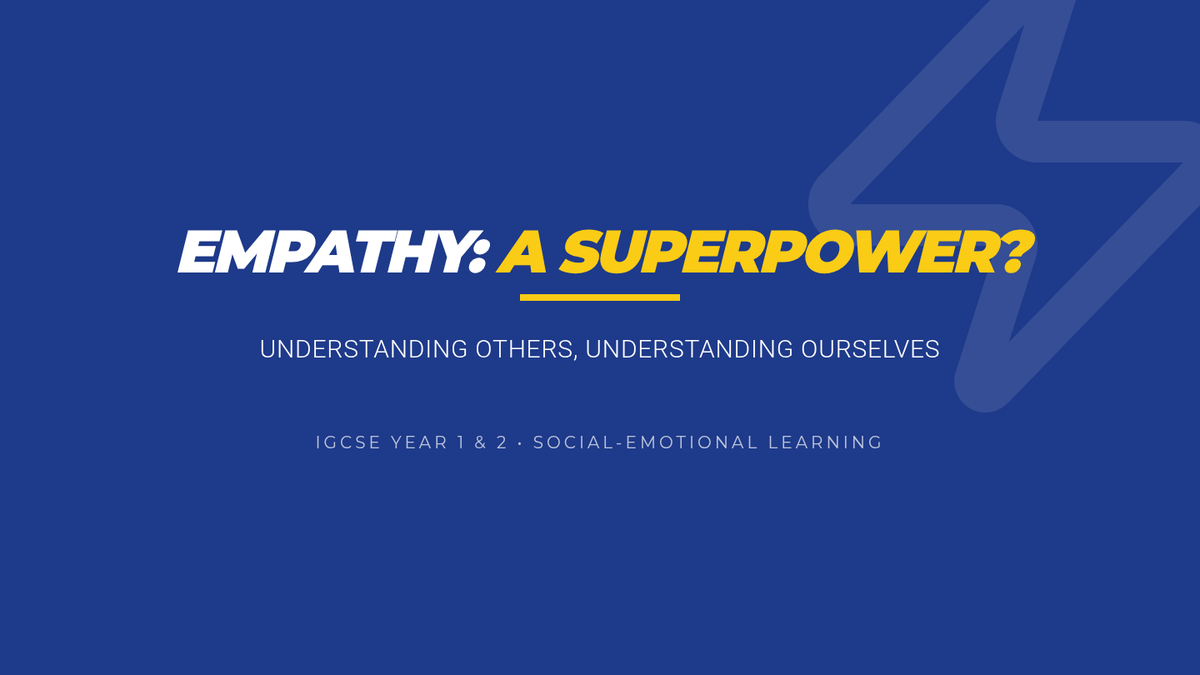 EMPATHY: A SUPERPOWER?

UNDERSTANDING OTHERS, UNDERSTANDING OURSELVES

IGCSE YEAR 1 & 2 · SOCIAL-EMOTIONAL LEARNING